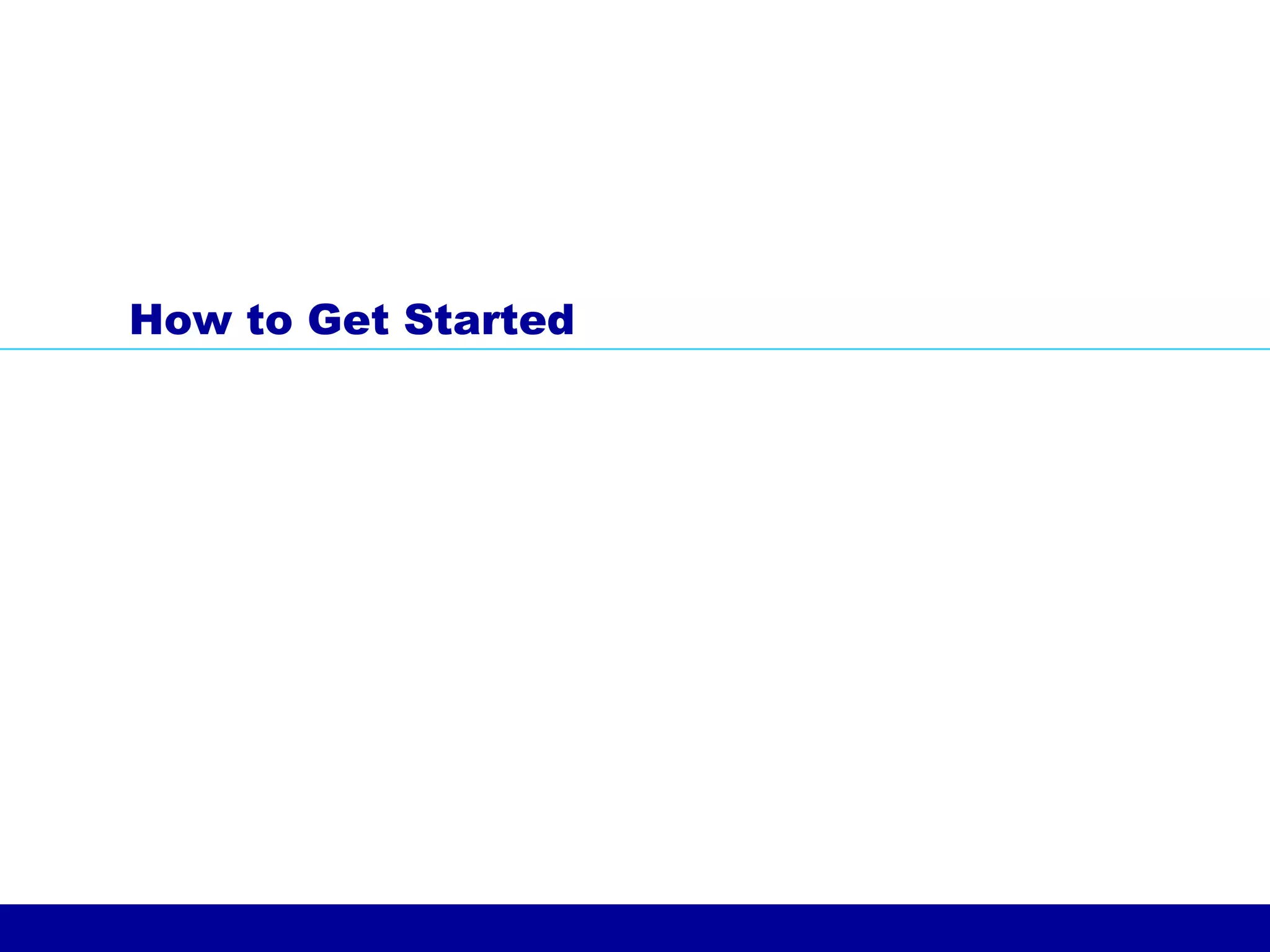 How to Get Started